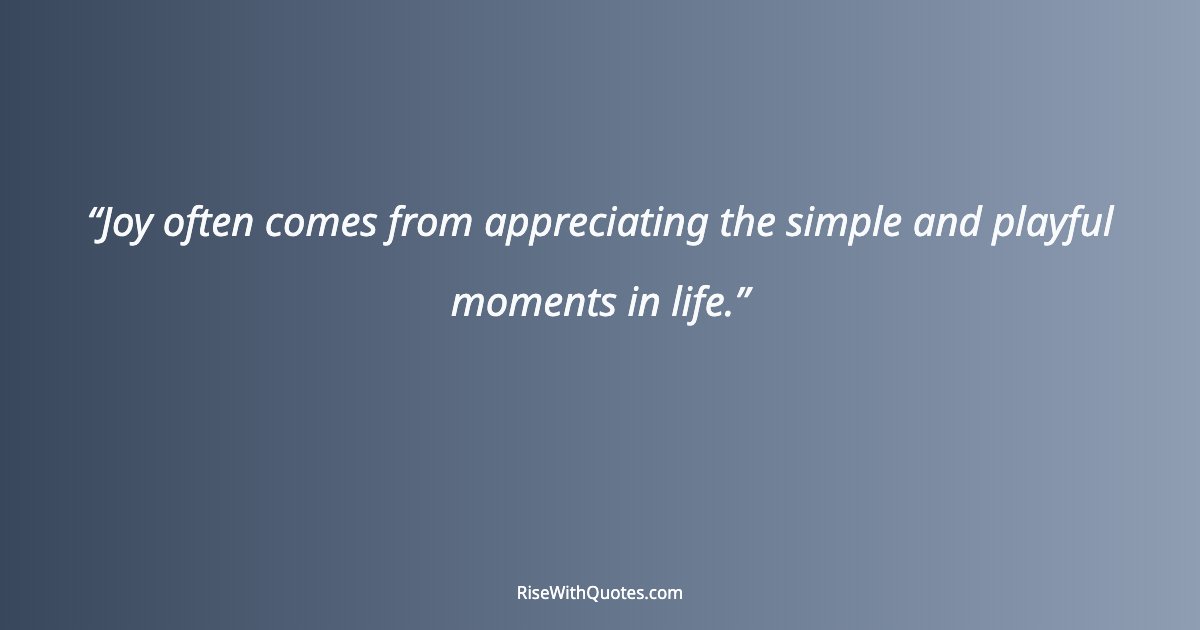 “Joy often comes from appreciating the simple and playful moments in life.”

RiseWithQuotes.com